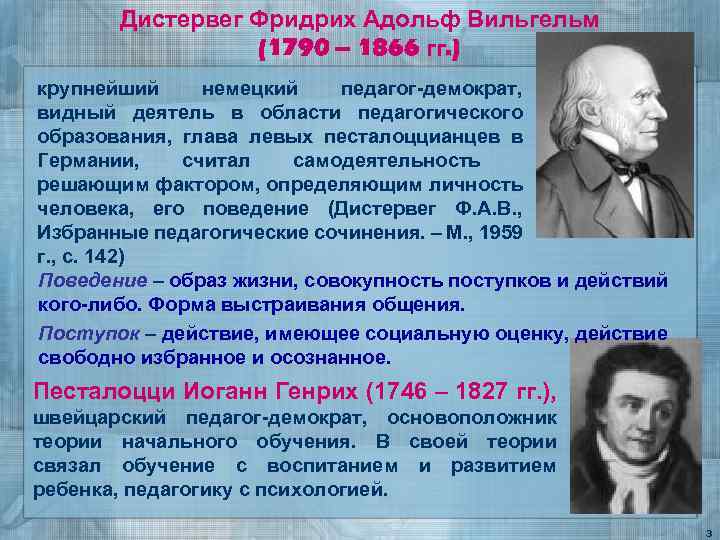 Дистервег Фридрих Адольф Вильгельм
(1790 – 1866 гг.)

крупнейший немецкий педагог-демократ, видный деятель в области педагогического образования, глава левых песталоццианцев в Германии, считал самодеятельность решающим фактором, определяющим личность человека, его поведение (Дистервег Ф.А.В., Избранные педагогические сочинения. – М., 1959 г., с. 142)

Поведение – образ жизни, совокупность поступков и действий кого-либо. Форма выстраивания общения.

Поступок – действие, имеющее социальную оценку, действие свободно избранное и осознанное.

Песталоцци Иоганн Генрих (1746 – 1827 гг.), швейцарский педагог-демократ, основоположник теории начального обучения. В своей теории связал обучение с воспитанием и развитием ребенка, педагогику с психологией.

3